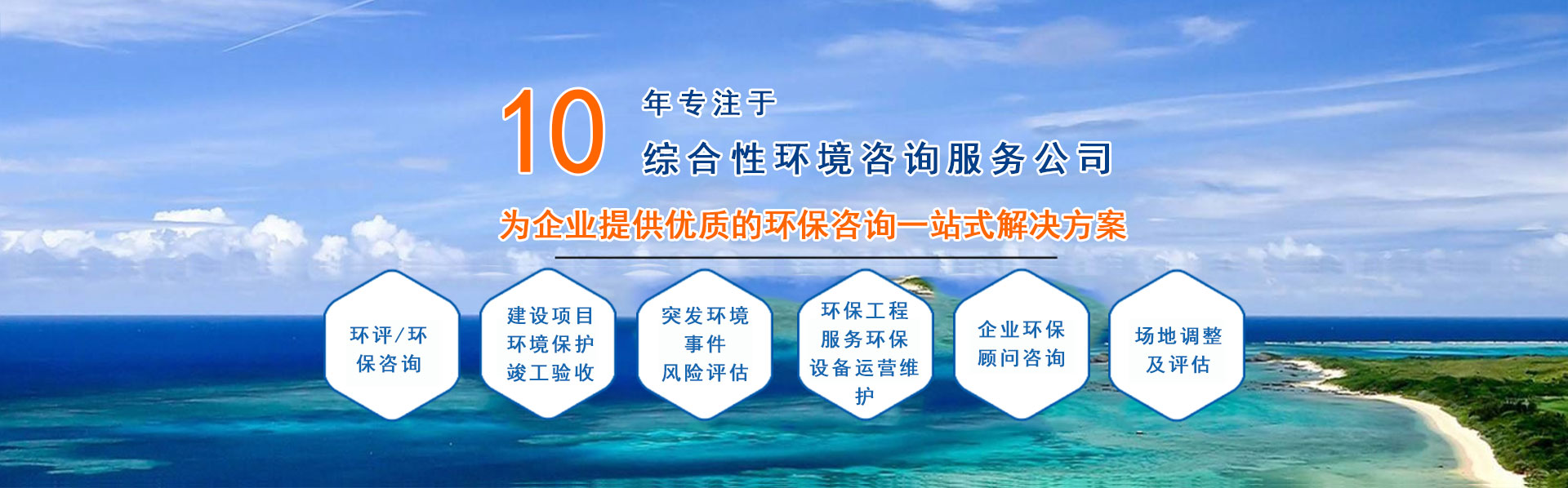 10 年专注于
综合性环境咨询服务公司

为企业提供优质的环保咨询一站式解决方案

环评/环保咨询

建设项目环境保护竣工验收

突发环境事件风险评估

环保工程服务环保设备运营维护

企业环保顾问咨询

场地调整及评估